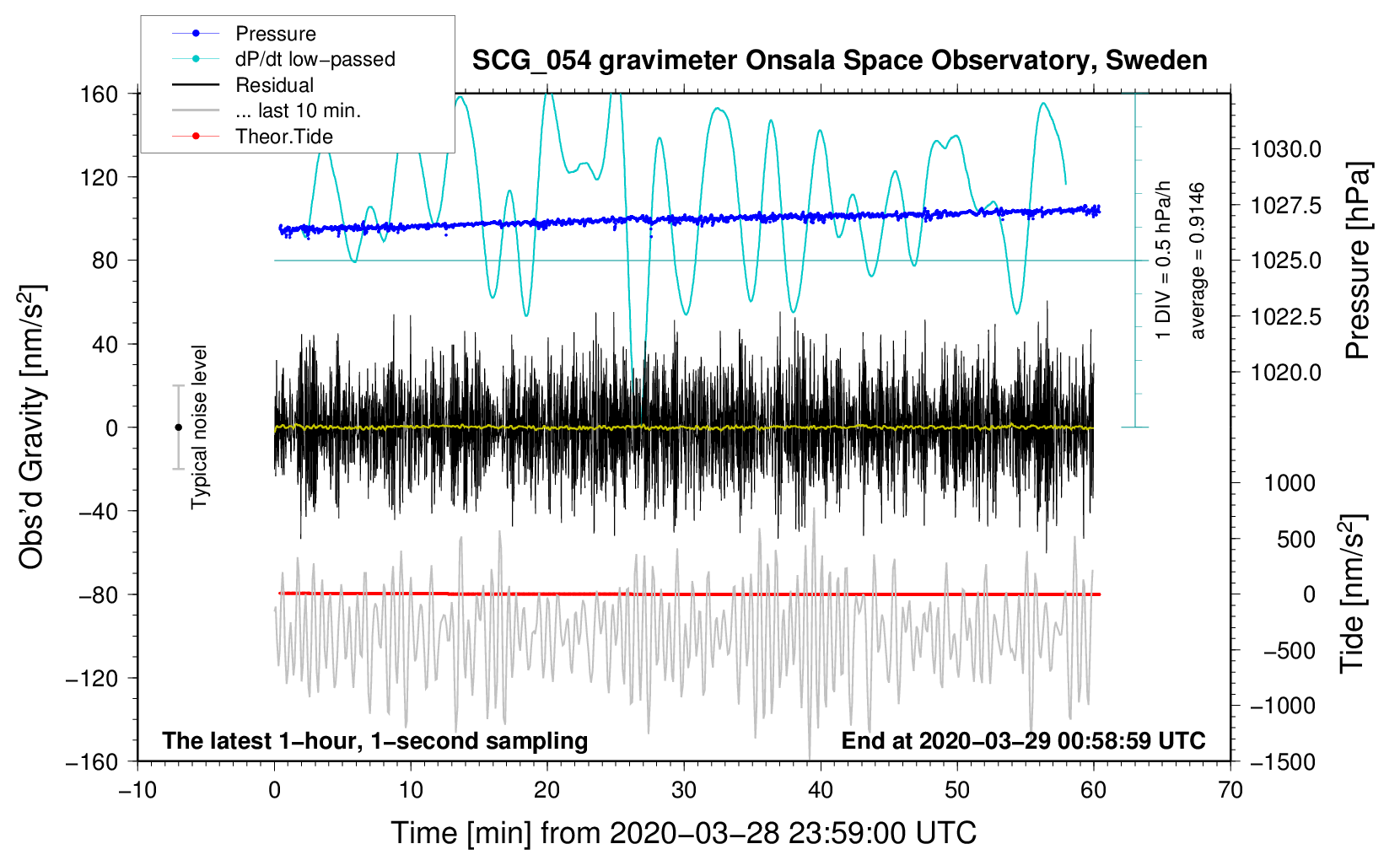 Pressure
dP/dt low−passed
Residual
... last 10 min.
Theor.Tide

SCG_054 gravimeter Onsala Space Observatory, Sweden

160
120
80
40
0
−40
−80
−120
−160

Obs'd Gravity [nm/s$^2$]

Typical noise level

1 DIV = 0.5 hPa/h
average = 0.9146

1030.0
1027.5
1025.0
1022.5
1020.0

Pressure [hPa]

1000
500
0
−500
−1000
−1500

Tide [nm/s$^2$]

The latest 1−hour, 1−second sampling
End at 2020−03−29 00:58:59 UTC

−10
0
10
20
30
40
50
60
70

Time [min] from 2020−03−28 23:59:00 UTC